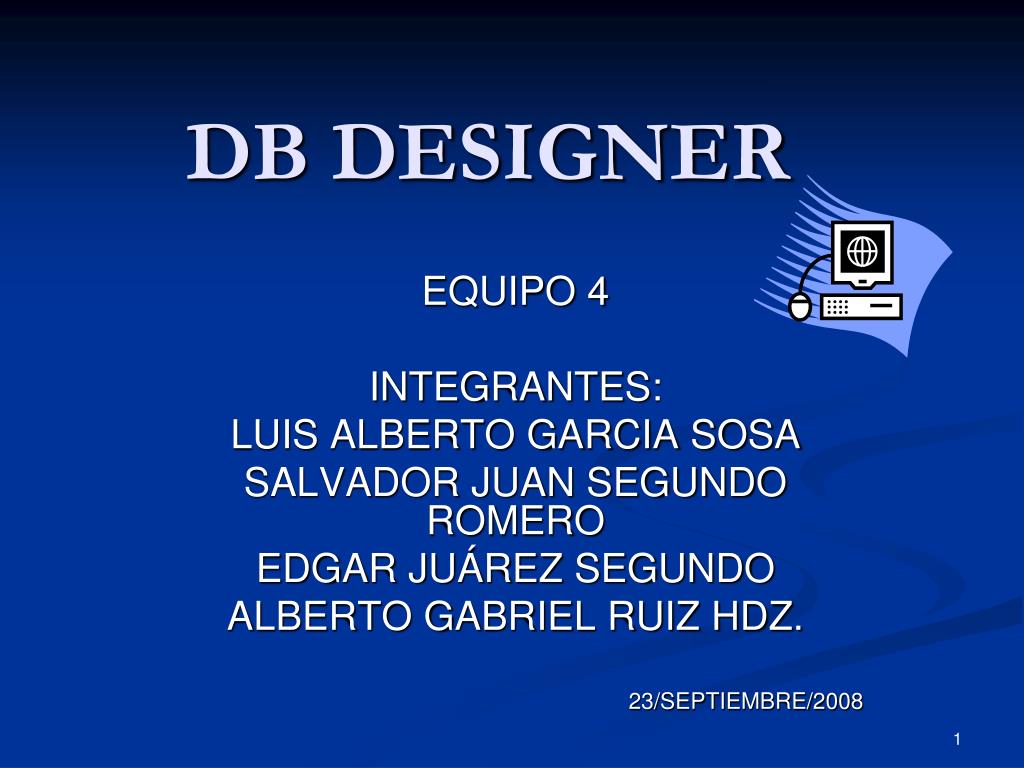 DB DESIGNER

EQUIPO 4

INTEGRANTES:
LUIS ALBERTO GARCIA SOSA
SALVADOR JUAN SEGUNDO ROMERO
EDGAR JUÁREZ SEGUNDO
ALBERTO GABRIEL RUIZ HDZ.

23/SEPTIEMBRE/2008

1